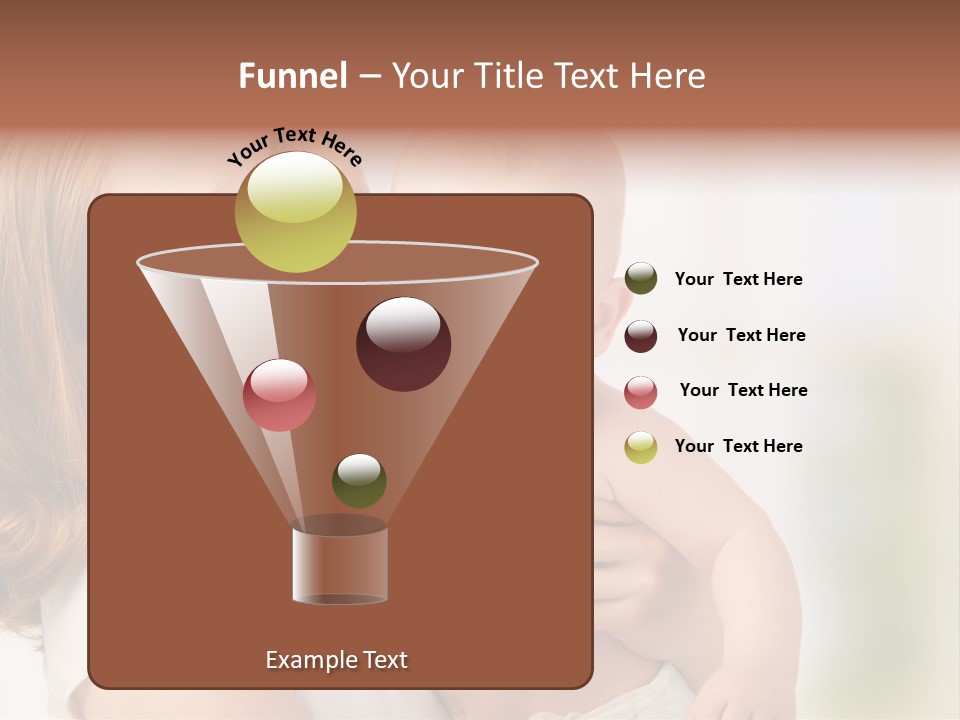 Funnel – Your Title Text Here

Your Text Here

Your Text Here

Your Text Here

Your Text Here

Your Text Here

Example Text